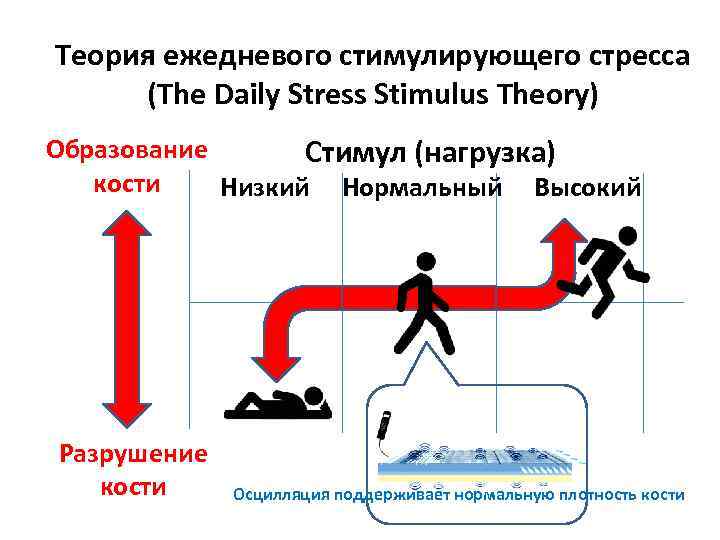 Теория ежедневого стимулирующего стресса (The Daily Stress Stimulus Theory)

Образование кости

Стимул (нагрузка)

Низкий

Нормальный

Высокий

Разрушение кости

Осцилляция поддерживает нормальную плотность кости